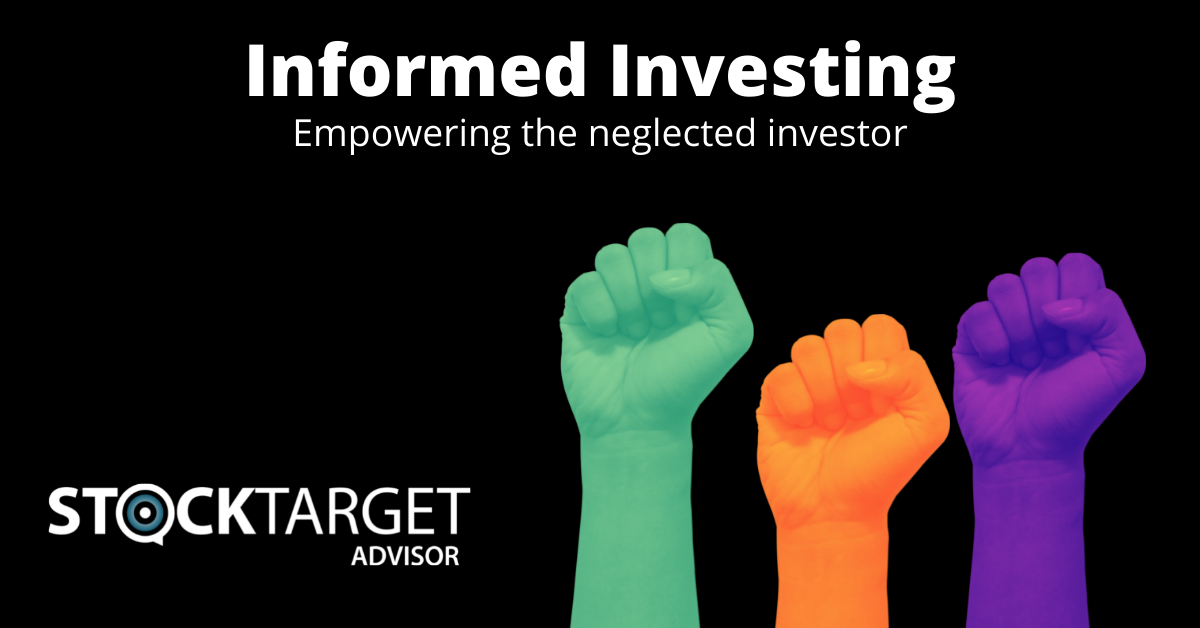 Informed Investing

Empowering the neglected investor

STOCKTARGET
ADVISOR